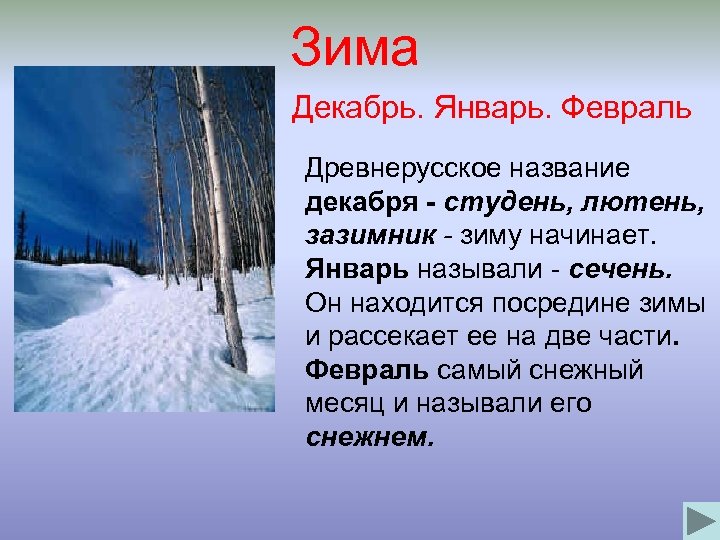 Зима

Декабрь. Январь. Февраль

Древнерусское название декабря - студень, лютень, зазимник - зиму начинает. Январь называли - сечень. Он находится посредине зимы и рассекает ее на две части. Февраль самый снежный месяц и называли его снежнем.